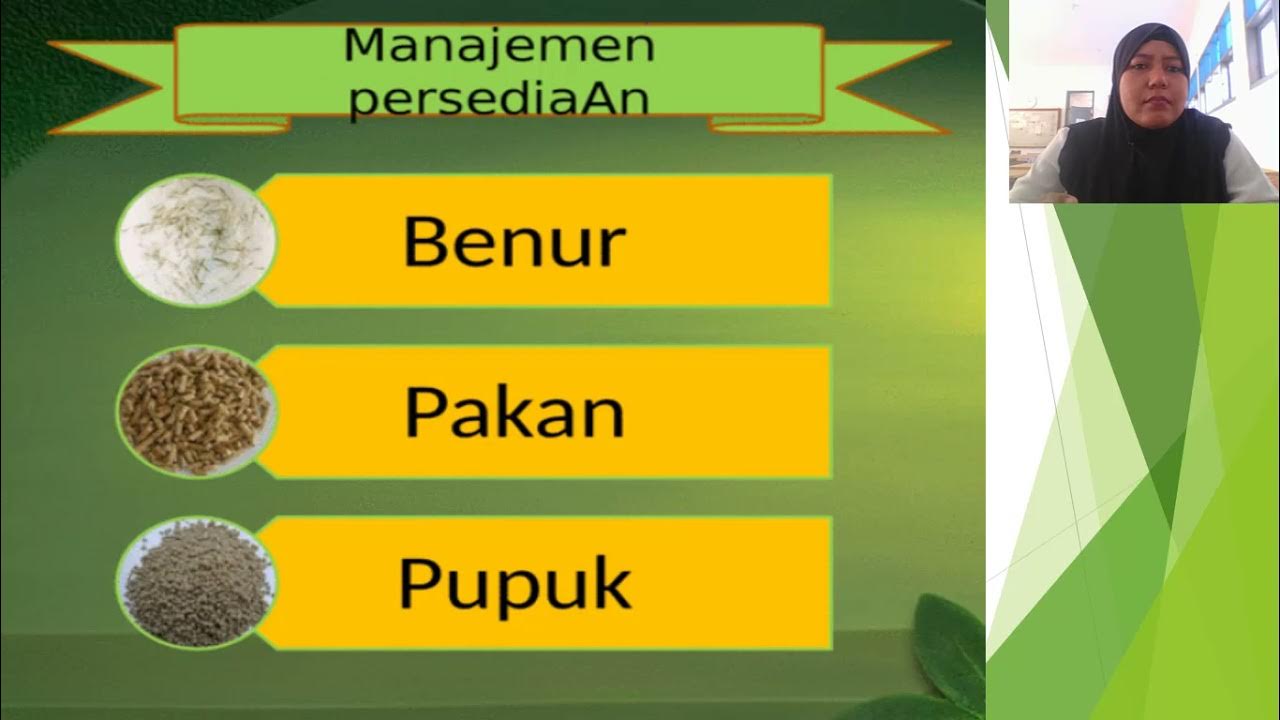 Manajemen persediaAn

Benur

Pakan

Pupuk